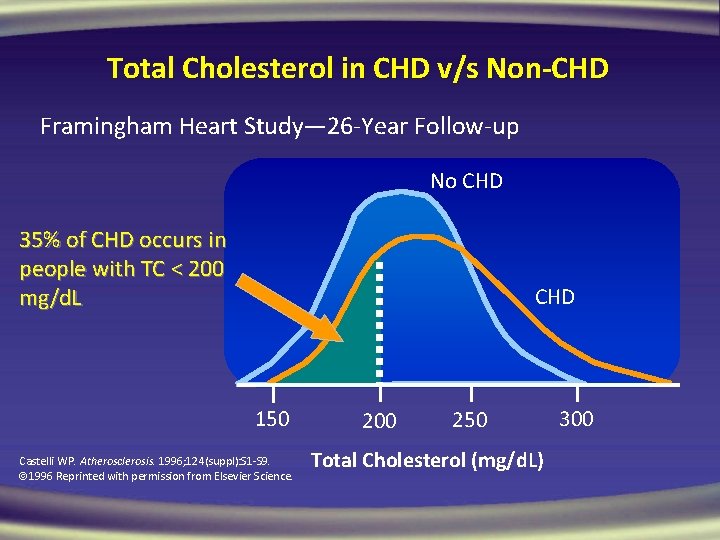 Total Cholesterol in CHD v/s Non-CHD

Framingham Heart Study—26-Year Follow-up

No CHD

35% of CHD occurs in people with TC < 200 mg/dL

CHD

150
200
250
300

Total Cholesterol (mg/dL)

Castelli WP. Atherosclerosis. 1996;124(suppl):S1-S9.
©1996 Reprinted with permission from Elsevier Science.